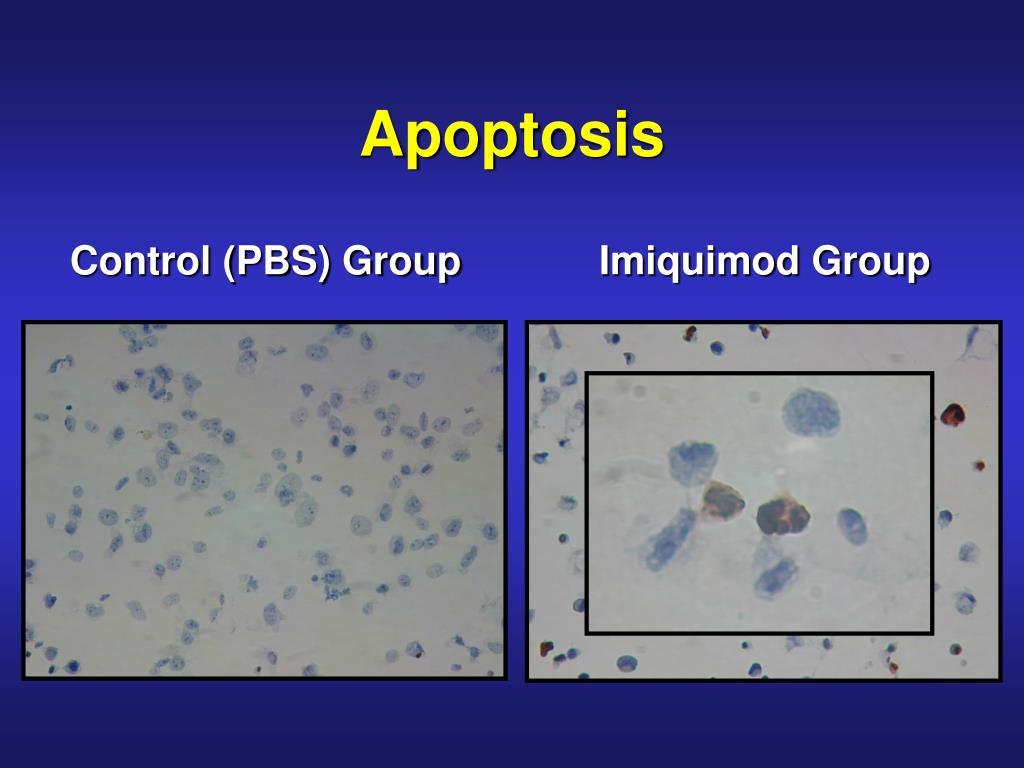 Apoptosis

Control (PBS) Group

Imiquimod Group